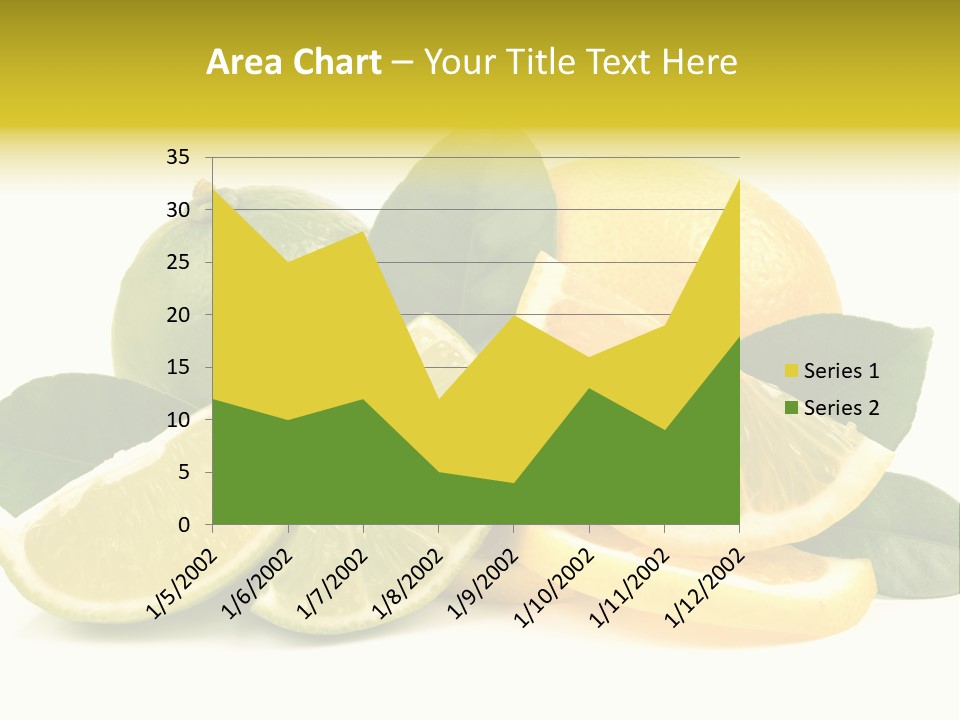 Area Chart – Your Title Text Here

35
30
25
20
15
10
5
0

1/5/2002
1/6/2002
1/7/2002
1/8/2002
1/9/2002
1/10/2002
1/11/2002
1/12/2002

Series 1
Series 2